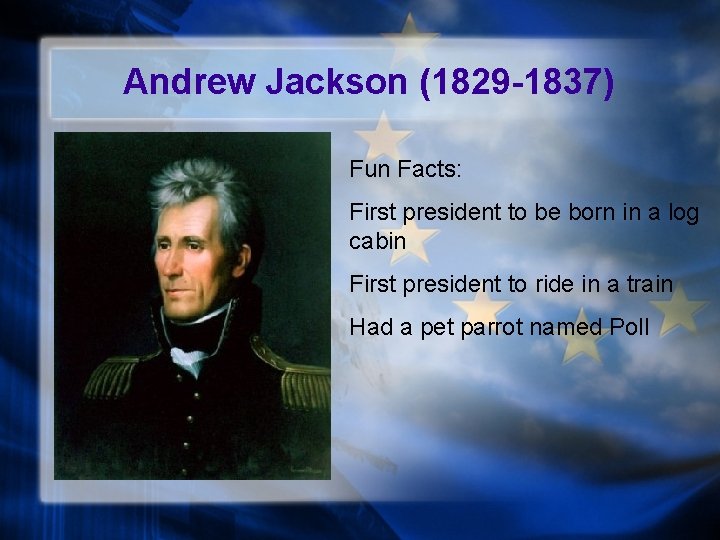 Andrew Jackson (1829-1837)

Fun Facts:

First president to be born in a log cabin

First president to ride in a train

Had a pet parrot named Poll